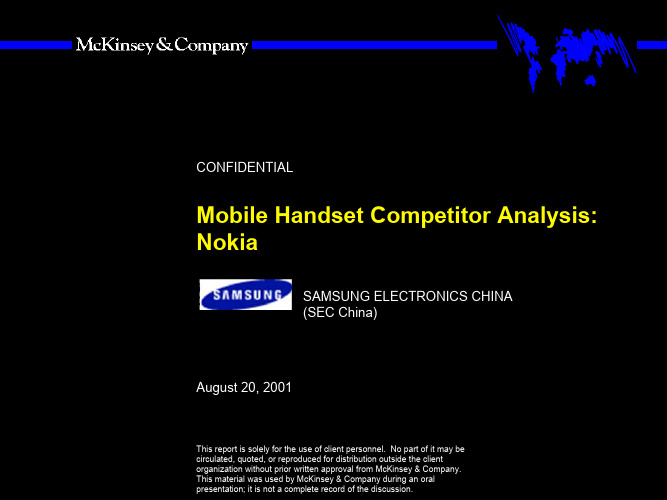 McKinsey&Company

CONFIDENTIAL

Mobile Handset Competitor Analysis: Nokia

SAMSUNG

SAMSUNG ELECTRONICS CHINA
(SEC China)

August 20, 2001

This report is solely for the use of client personnel. No part of it may be circulated, quoted, or reproduced for distribution outside the client organization without prior written approval from McKinsey & Company. This material was used by McKinsey & Company during an oral presentation; it is not a complete record of the discussion.